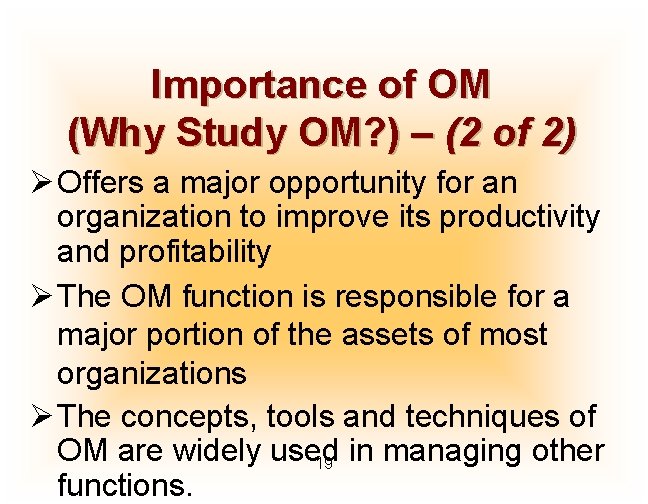 Importance of OM
(Why Study OM?) – (2 of 2)

➢ Offers a major opportunity for an organization to improve its productivity and profitability

➢ The OM function is responsible for a major portion of the assets of most organizations

➢ The concepts, tools and techniques of OM are widely used in managing other functions.

19